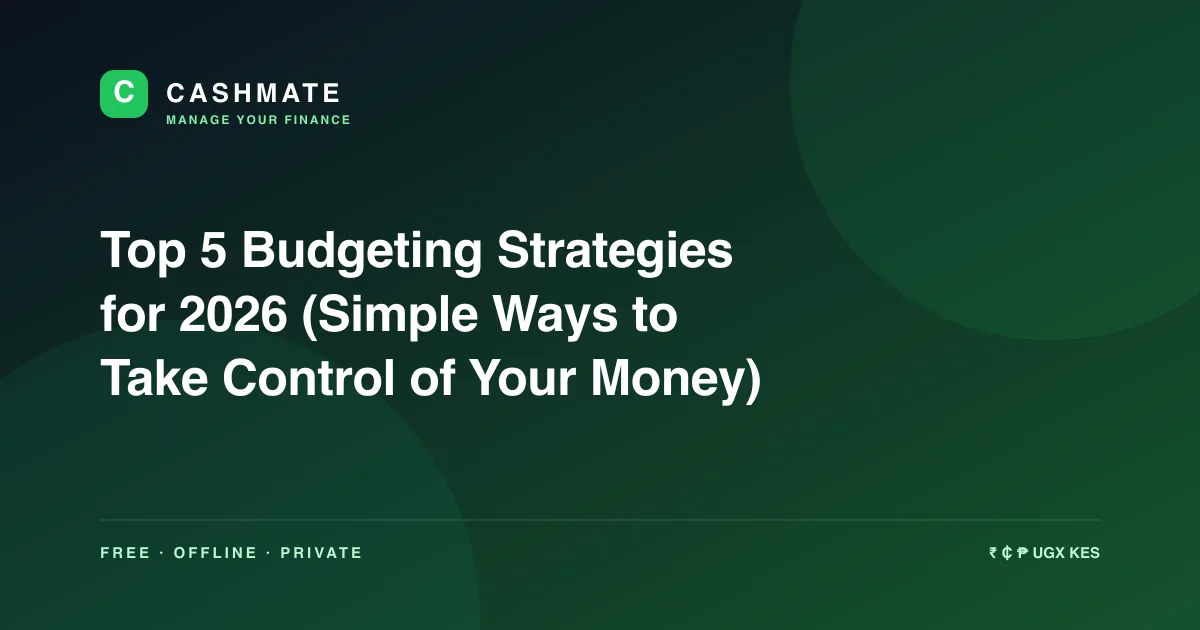 C CASHMATE
MANAGE YOUR FINANCE

Top 5 Budgeting Strategies for 2026 (Simple Ways to Take Control of Your Money)

FREE · OFFLINE · PRIVATE

₹ ₵ ₱ UGX KES